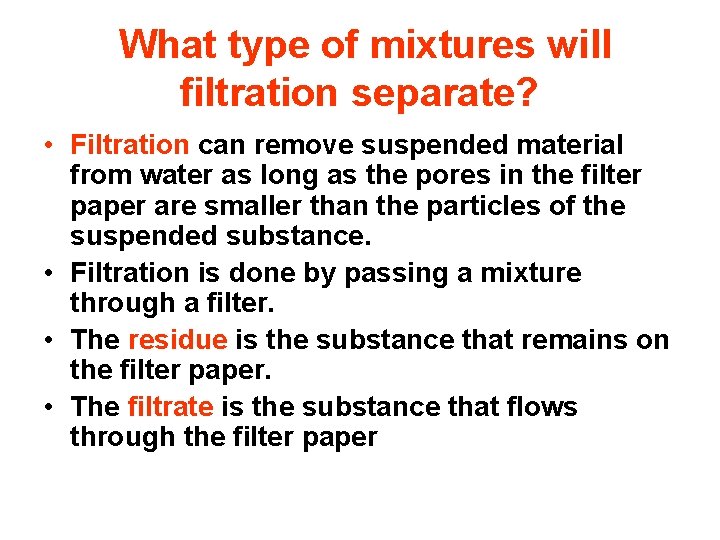 What type of mixtures will filtration separate?

• Filtration can remove suspended material from water as long as the pores in the filter paper are smaller than the particles of the suspended substance.
• Filtration is done by passing a mixture through a filter.
• The residue is the substance that remains on the filter paper.
• The filtrate is the substance that flows through the filter paper